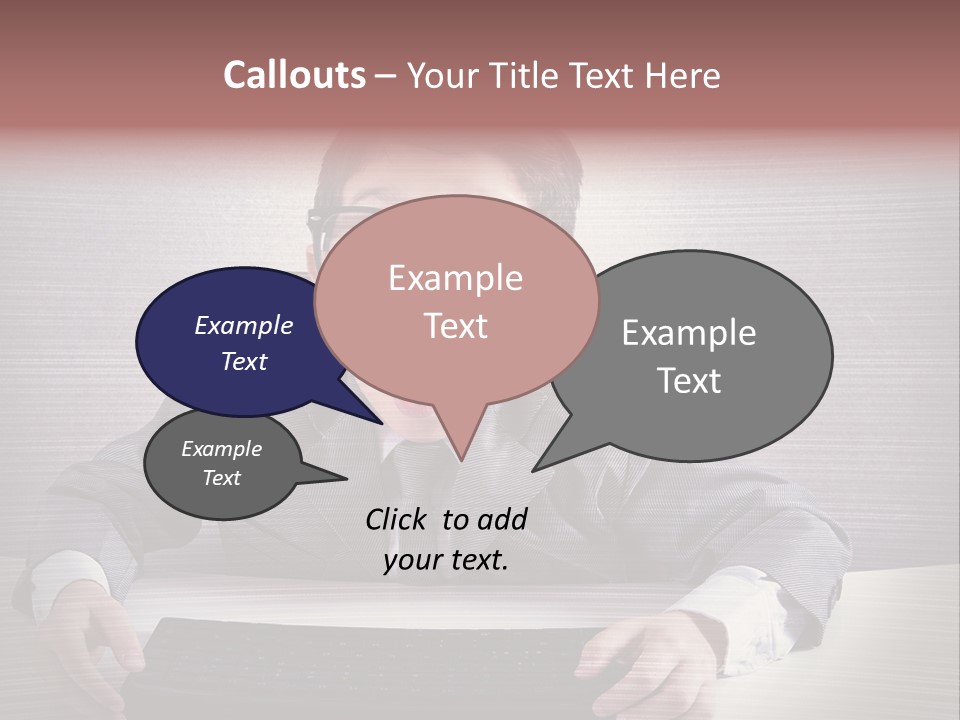 Callouts – Your Title Text Here

Example Text

Example Text

Example Text

Example Text

Click to add your text.